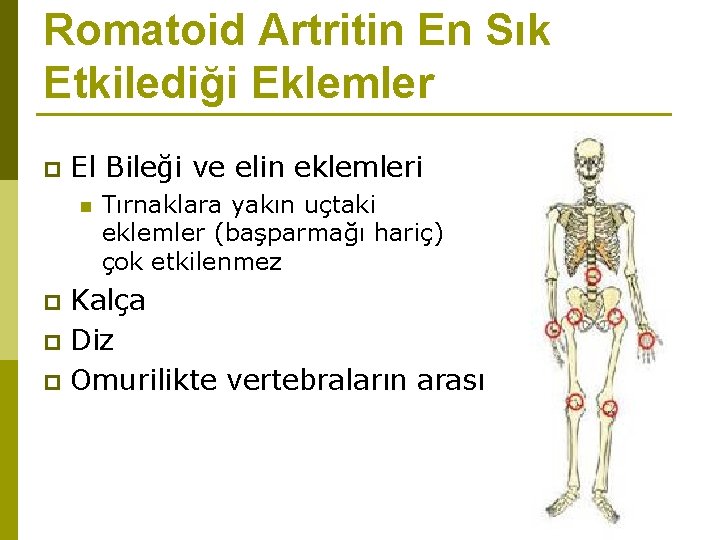 Romatoid Artritin En Sık Etkilediği Eklemler

El Bileği ve elin eklemleri

Tırnaklara yakın uçtaki eklemler (başparmağı hariç) çok etkilenmez

Kalça

Diz

Omurilikte vertebraların arası